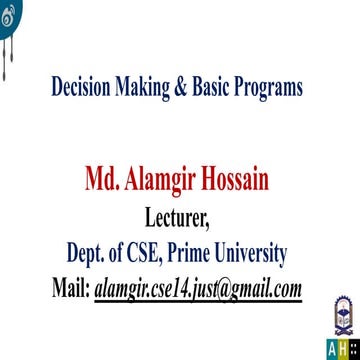 Decision Making & Basic Programs

Md. Alamgir Hossain
Lecturer,
Dept. of CSE, Prime University
Mail: alamgir.cse14.just@gmail.com

AH